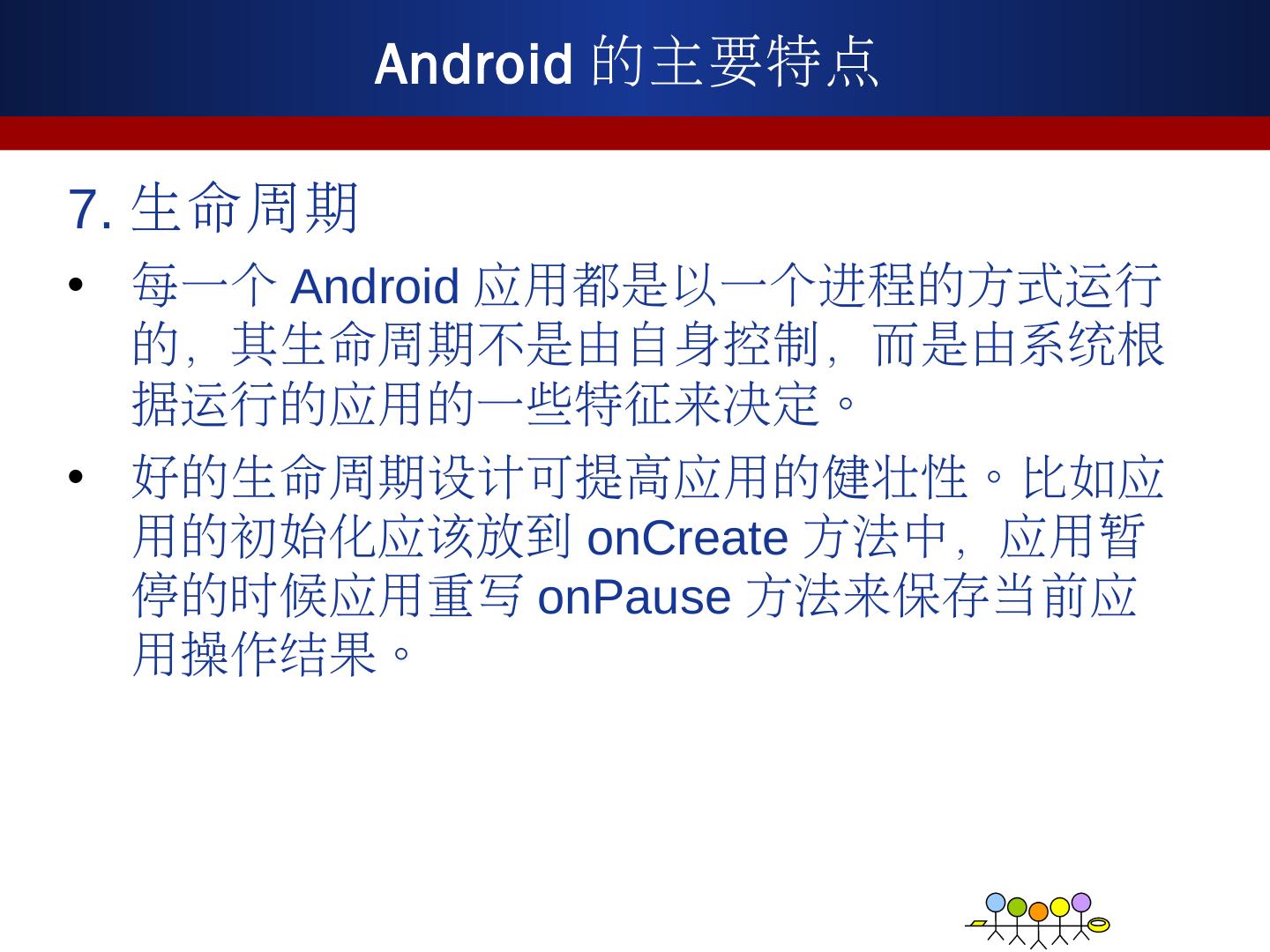 Android 的主要特点

7. 生命周期

• 每一个 Android 应用都是以一个进程的方式运行的，其生命周期不是由自身控制，而是由系统根据运行的应用的一些特征来决定。

• 好的生命周期设计可提高应用的健壮性。比如应用的初始化应该放到 onCreate 方法中，应用暂停的时候应用重写 onPause 方法来保存当前应用操作结果。